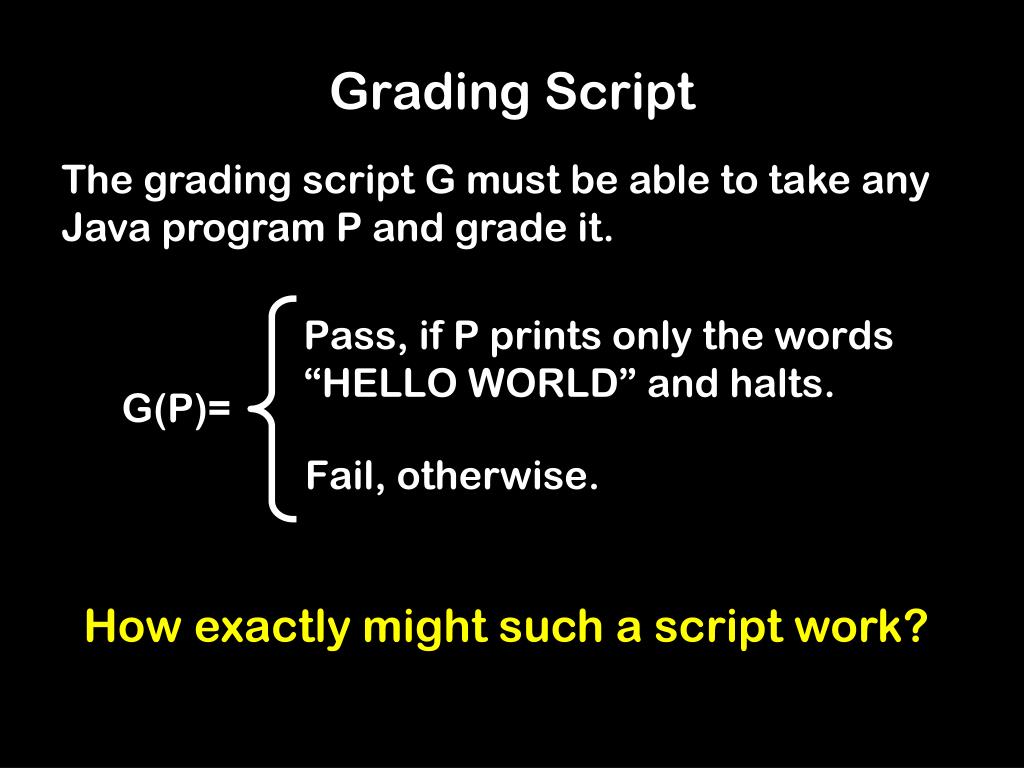 Grading Script

The grading script G must be able to take any Java program P and grade it.

G(P)=

Pass, if P prints only the words “HELLO WORLD” and halts.

Fail, otherwise.

How exactly might such a script work?